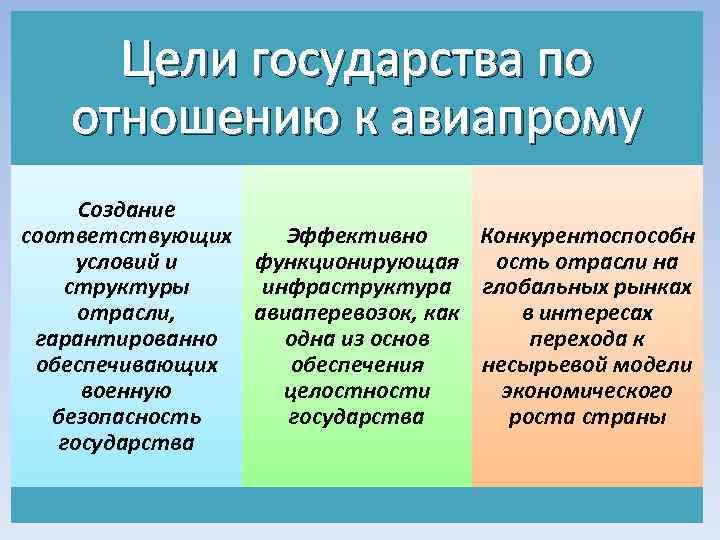 Цели государства по отношению к авиапрому

Создание соответствующих условий и структуры отрасли, гарантированно обеспечивающих военную безопасность государства

Эффективно функционирующая инфраструктура авиаперевозок, как одна из основ обеспечения целостности государства

Конкурентоспособность отрасли на глобальных рынках в интересах перехода к несырьевой модели экономического роста страны